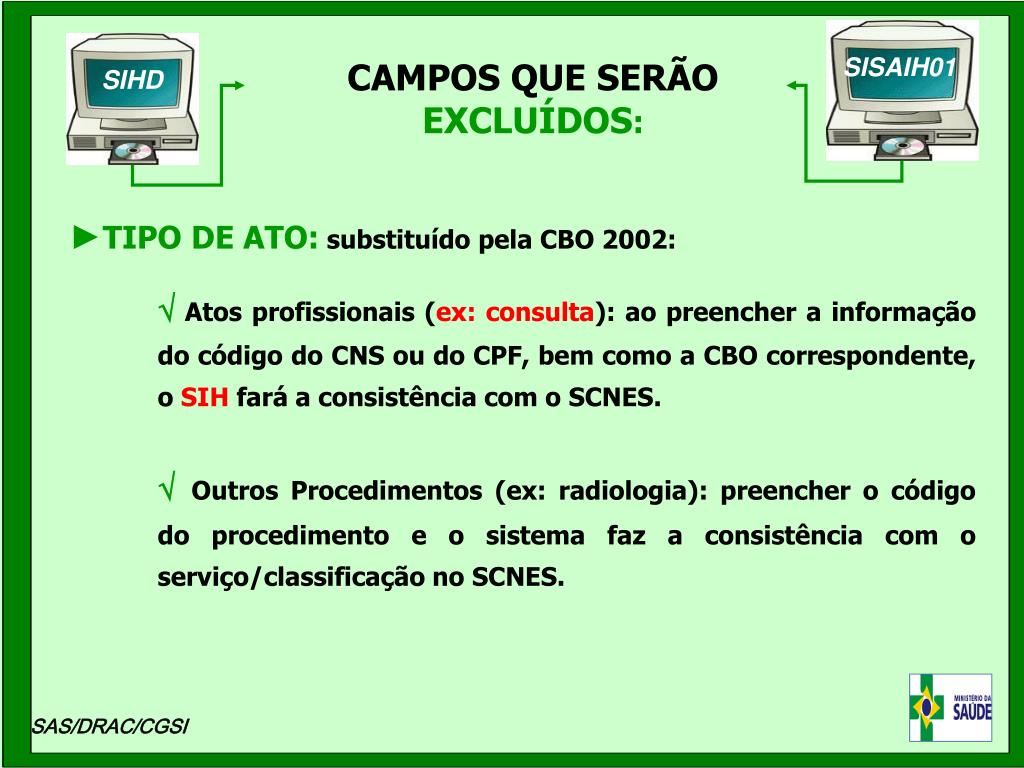 SIHD

CAMPOS QUE SERÃO EXCLUÍDOS:

SISAIH01

►TIPO DE ATO: substituído pela CBO 2002:

√ Atos profissionais (ex: consulta): ao preencher a informação do código do CNS ou do CPF, bem como a CBO correspondente, o SIH fará a consistência com o SCNES.

√ Outros Procedimentos (ex: radiologia): preencher o código do procedimento e o sistema faz a consistência com o serviço/classificação no SCNES.

SAS/DRAC/CGSI

MINISTÉRIO DA SAÚDE